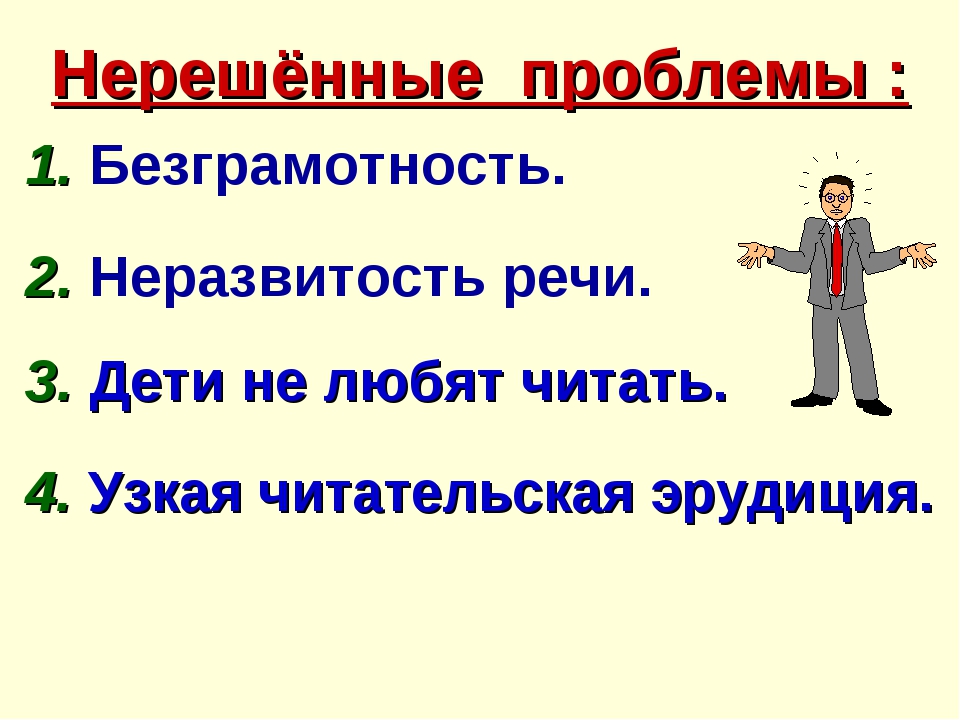 Нерешённые проблемы :

1. Безграмотность.

2. Неразвитость речи.

3. Дети не любят читать.

4. Узкая читательская эрудиция.